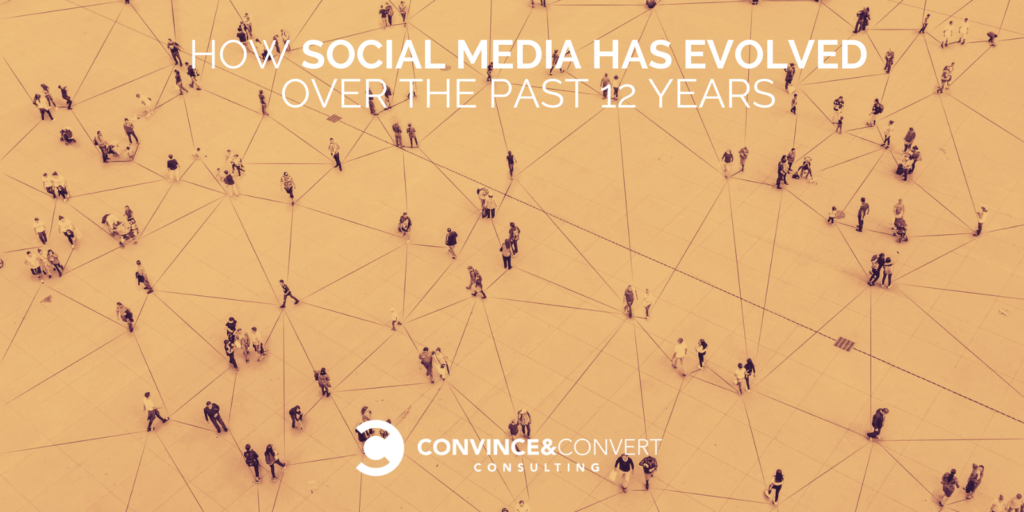 HOW SOCIAL MEDIA HAS EVOLVED OVER THE PAST 12 YEARS

CONVINCE&CONVERT
CONSULTING